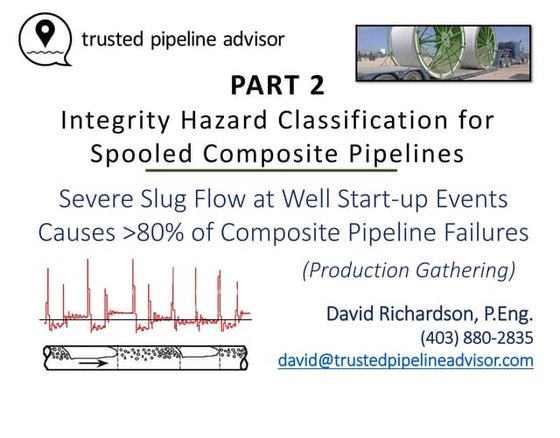 trusted pipeline advisor

PART 2

Integrity Hazard Classification for Spooled Composite Pipelines

Severe Slug Flow at Well Start-up Events Causes >80% of Composite Pipeline Failures

(Production Gathering)

David Richardson, P.Eng.
(403) 880-2835
david@trustedpipelineadvisor.com